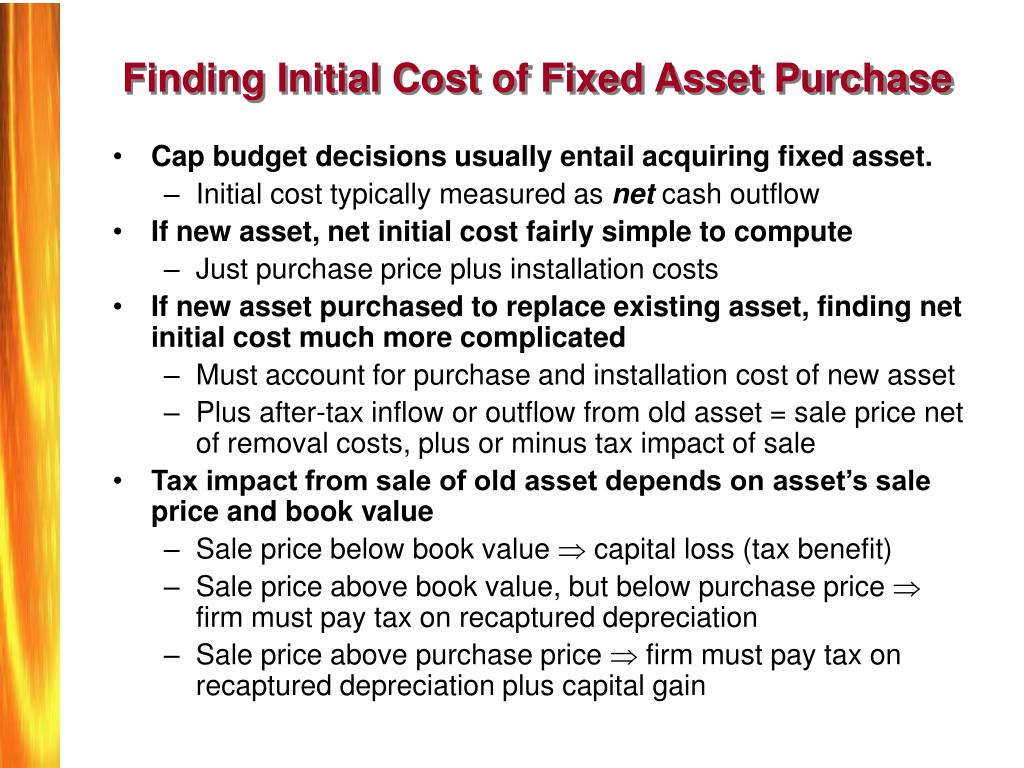 Finding Initial Cost of Fixed Asset Purchase

• Cap budget decisions usually entail acquiring fixed asset.
 – Initial cost typically measured as net cash outflow
• If new asset, net initial cost fairly simple to compute
 – Just purchase price plus installation costs
• If new asset purchased to replace existing asset, finding net initial cost much more complicated
 – Must account for purchase and installation cost of new asset
 – Plus after-tax inflow or outflow from old asset = sale price net of removal costs, plus or minus tax impact of sale
• Tax impact from sale of old asset depends on asset's sale price and book value
 – Sale price below book value $\Rightarrow$ capital loss (tax benefit)
 – Sale price above book value, but below purchase price $\Rightarrow$ firm must pay tax on recaptured depreciation
 – Sale price above purchase price $\Rightarrow$ firm must pay tax on recaptured depreciation plus capital gain